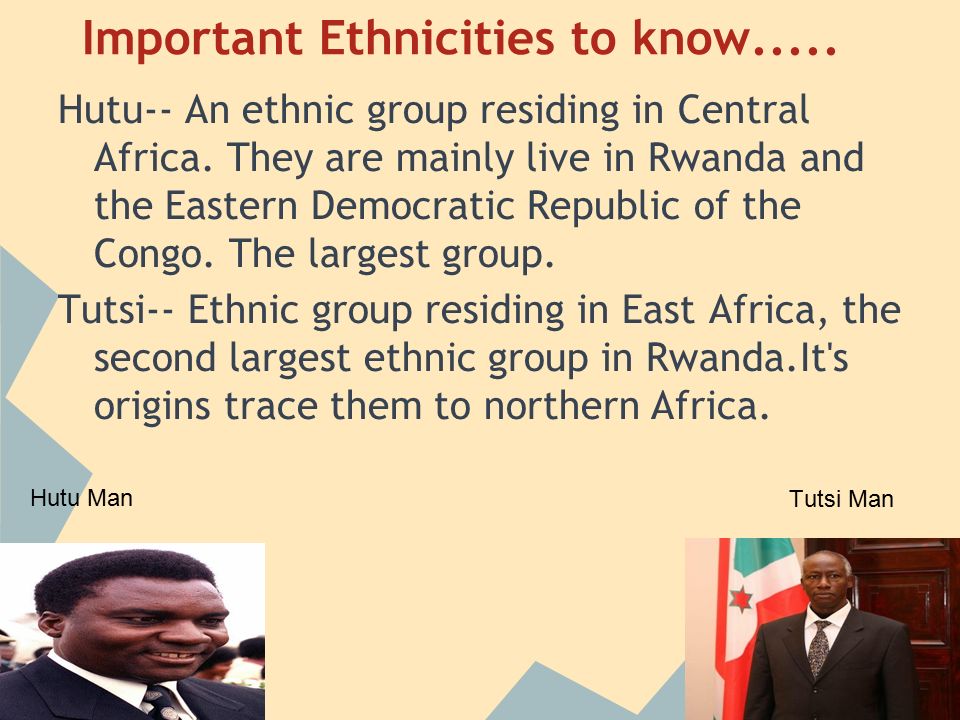 Important Ethnicities to know.....

Hutu-- An ethnic group residing in Central Africa. They are mainly live in Rwanda and the Eastern Democratic Republic of the Congo. The largest group.

Tutsi-- Ethnic group residing in East Africa, the second largest ethnic group in Rwanda.It's origins trace them to northern Africa.

Hutu Man

Tutsi Man